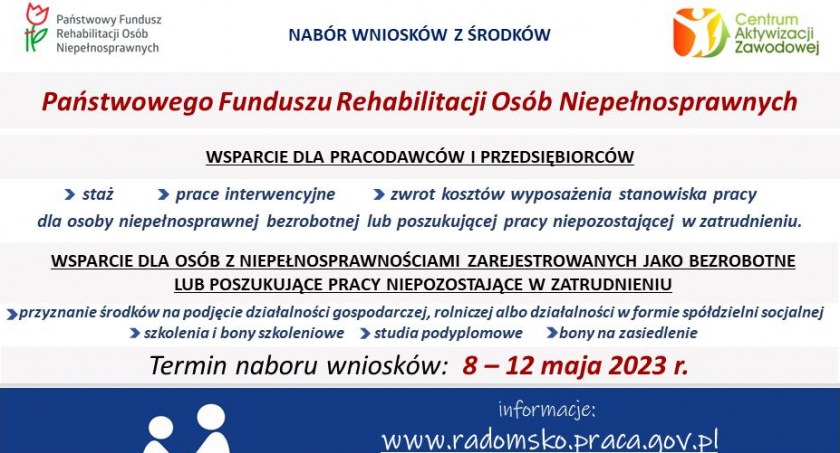 Państwowy Fundusz Rehabilitacji Osób Niepełnosprawnych

NABÓR WNIOSKÓW Z ŚRODKÓW

Centrum Aktywizacji Zawodowej

Państwowego Funduszu Rehabilitacji Osób Niepełnosprawnych

WSPARCIE DLA PRACODAWCÓW I PRZEDSIĘBIORCÓW

staż prace interwencyjne zwrot kosztów wyposażenia stanowiska pracy dla osoby niepełnosprawnej bezrobotnej lub poszukującej pracy niepozostającej w zatrudnieniu.

WSPARCIE DLA OSÓB Z NIEPEŁNOSPRAWNOŚCIAMI ZAREJESTROWANYCH JAKO BEZROBOTNE LUB POSZUKUJĄCE PRACY NIEPOZOSTAJĄCE W ZATRUDNIENIU

przyznanie środków na podjęcie działalności gospodarczej, rolniczej albo działalności w formie spółdzielni socjalnej

szkolenia i bony szkoleniowe studia podyplomowe bony na zasiedlenie

Termin naboru wniosków: 8 – 12 maja 2023 r.

informacje:

www.radomsko.praca.gov.pl